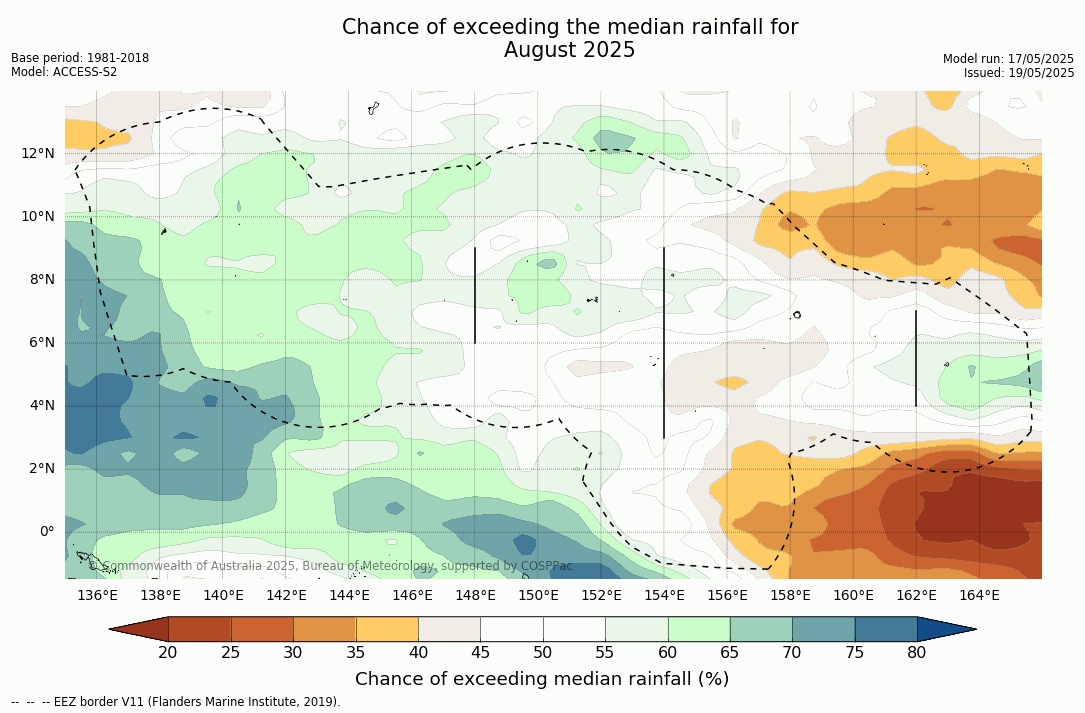 Chance of exceeding the median rainfall for
August 2025

Base period: 1981-2018
Model: ACCESS-S2

Model run: 17/05/2025
Issued: 19/05/2025

12°N
10°N
8°N
6°N
4°N
2°N
0°

© Commonwealth of Australia 2025, Bureau of Meteorology, supported by COSPPac

136°E 138°E 140°E 142°E 144°E 146°E 148°E 150°E 152°E 154°E 156°E 158°E 160°E 162°E 164°E

20 25 30 35 40 45 50 55 60 65 70 75 80

Chance of exceeding median rainfall (%)

-- -- -- EEZ border V11 (Flanders Marine Institute, 2019).